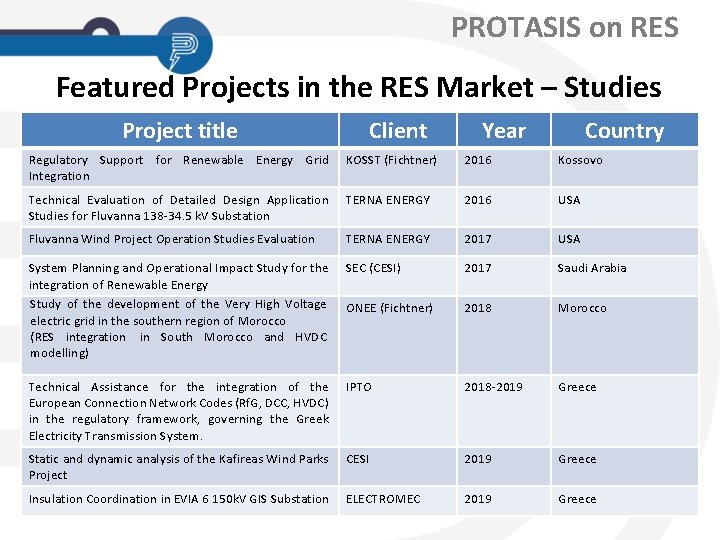 PROTASIS on RES

Featured Projects in the RES Market – Studies

| Project title | Client | Year | Country |
|---|---|---|---|
| Regulatory Support for Renewable Energy Grid Integration | KOSST (Fichtner) | 2016 | Kossovo |
| Technical Evaluation of Detailed Design Application Studies for Fluvanna 138-34.5 kV Substation | TERNA ENERGY | 2016 | USA |
| Fluvanna Wind Project Operation Studies Evaluation | TERNA ENERGY | 2017 | USA |
| System Planning and Operational Impact Study for the integration of Renewable Energy | SEC (CESI) | 2017 | Saudi Arabia |
| Study of the development of the Very High Voltage electric grid in the southern region of Morocco (RES integration in South Morocco and HVDC modelling) | ONEE (Fichtner) | 2018 | Morocco |
| Technical Assistance for the integration of the European Connection Network Codes (RfG, DCC, HVDC) in the regulatory framework, governing the Greek Electricity Transmission System. | IPTO | 2018-2019 | Greece |
| Static and dynamic analysis of the Kafireas Wind Parks Project | CESI | 2019 | Greece |
| Insulation Coordination in EVIA 6 150kV GIS Substation | ELECTROMEC | 2019 | Greece |